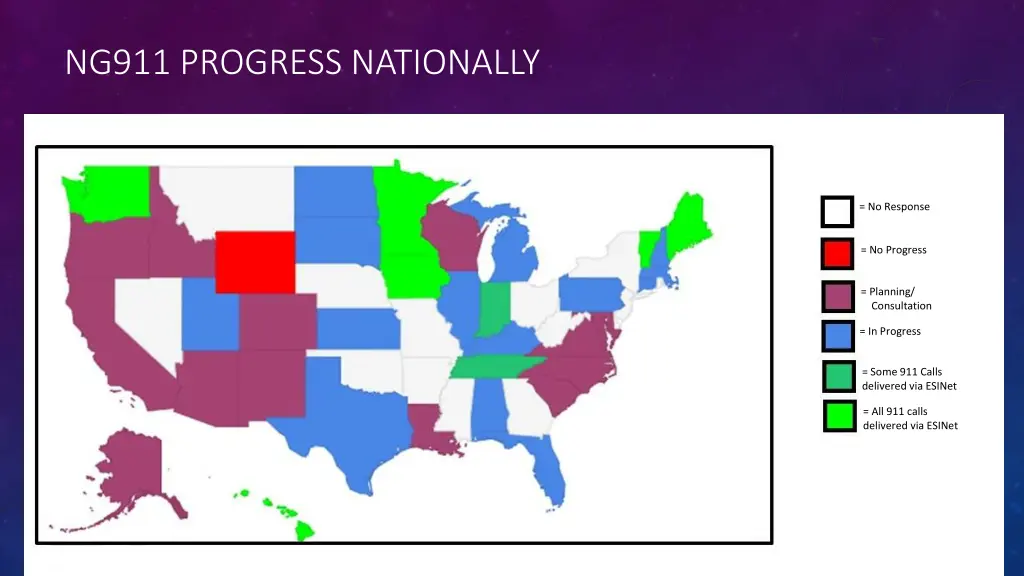 NG911 PROGRESS NATIONALLY

= No Response

= No Progress

= Planning/ Consultation

= In Progress

= Some 911 Calls delivered via ESINet

= All 911 calls delivered via ESINet